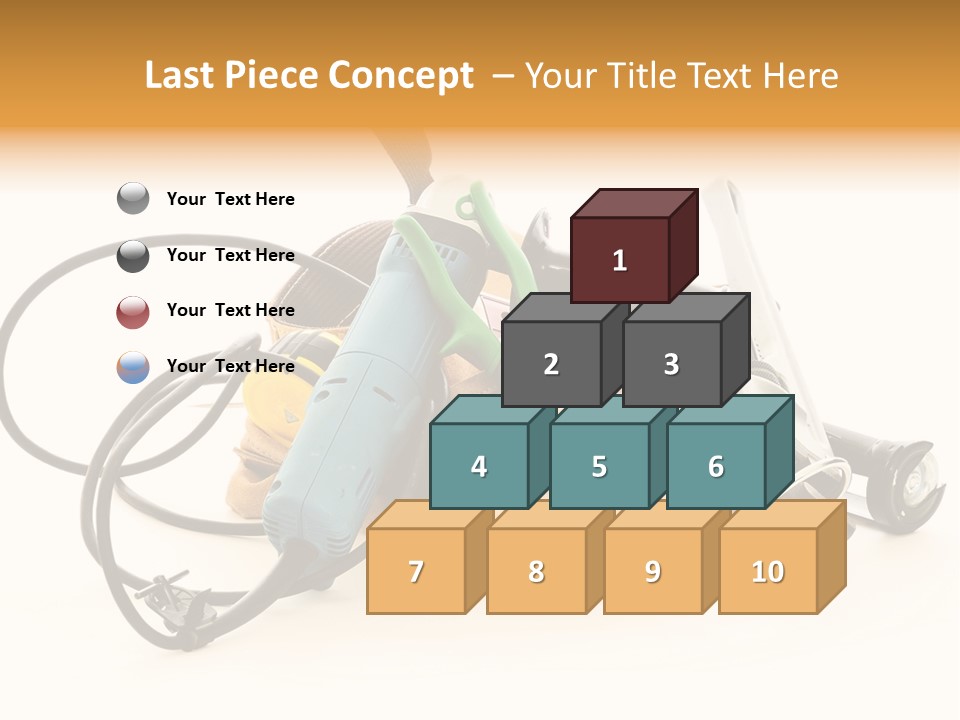 Last Piece Concept – Your Title Text Here

Your Text Here

Your Text Here

Your Text Here

Your Text Here

1

2 3

4 5 6

7 8 9 10